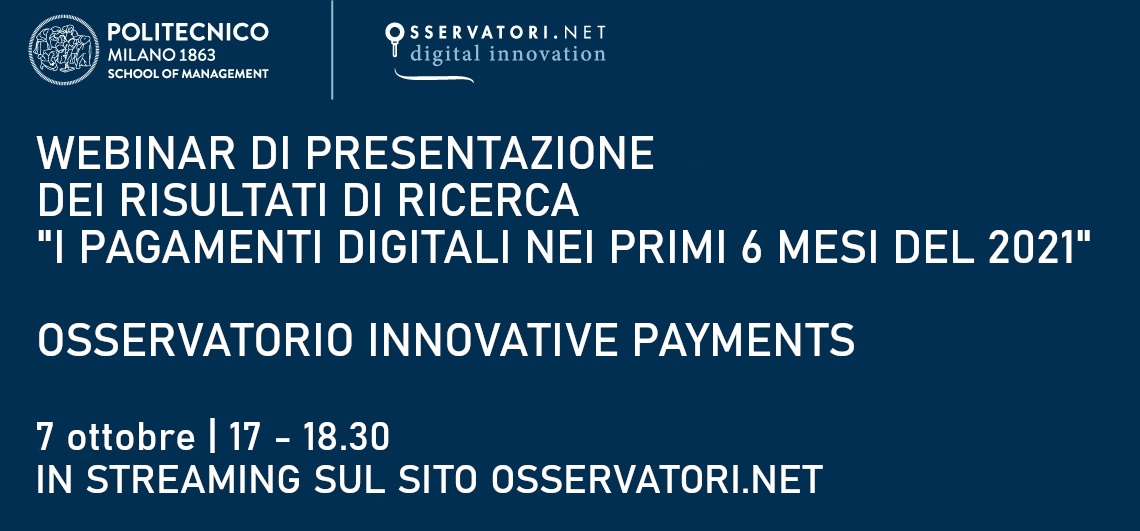 POLITECNICO
MILANO 1863
SCHOOL OF MANAGEMENT

OSSERVATORI.NET
digital innovation

WEBINAR DI PRESENTAZIONE
DEI RISULTATI DI RICERCA
"I PAGAMENTI DIGITALI NEI PRIMI 6 MESI DEL 2021"

OSSERVATORIO INNOVATIVE PAYMENTS

7 ottobre | 17 - 18.30
IN STREAMING SUL SITO OSSERVATORI.NET